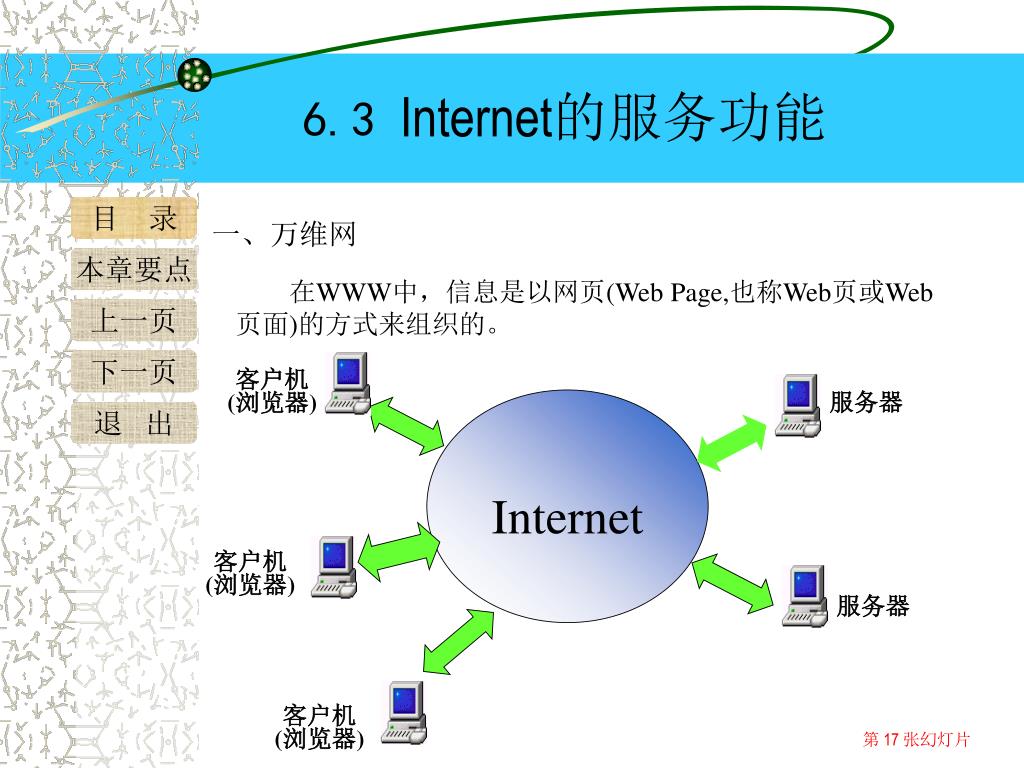 6. 3 Internet的服务功能

目 录

本章要点

上一页

下一页

退 出

一、万维网

在WWW中，信息是以网页(Web Page,也称Web页或Web页面)的方式来组织的。

客户机
(浏览器)

服务器

Internet

客户机
(浏览器)

服务器

客户机
(浏览器)

第 17 张幻灯片